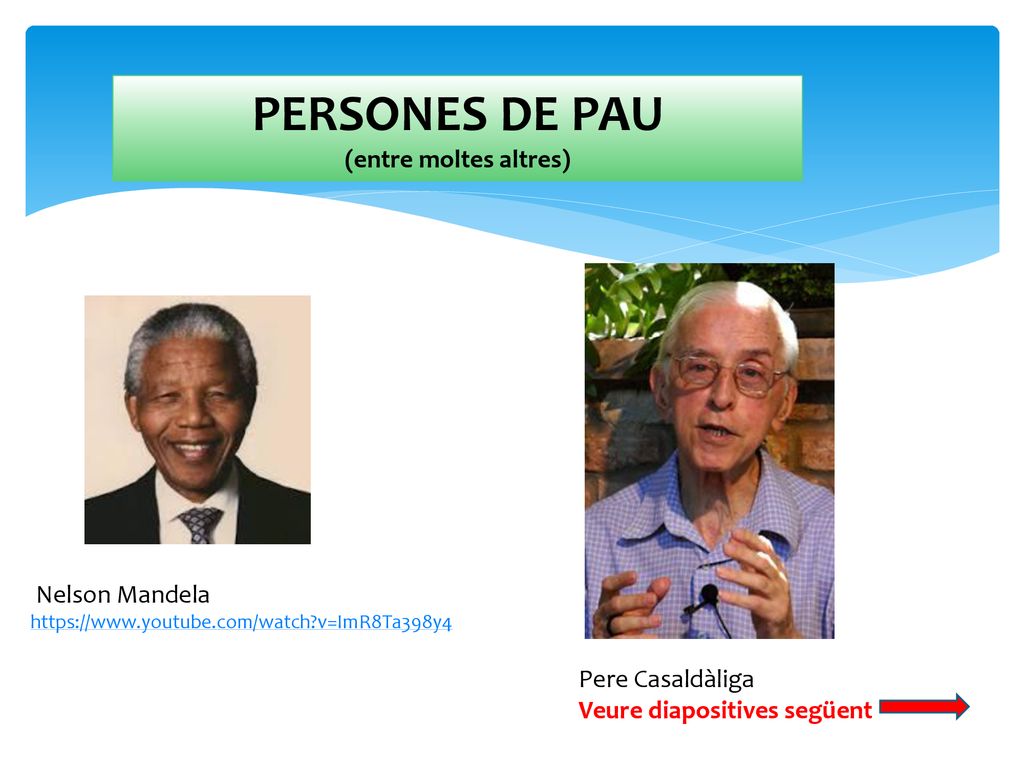 PERSONES DE PAU
(entre moltes altres)

Nelson Mandela
https://www.youtube.com/watch?v=ImR8Ta398y4

Pere Casaldàliga
Veure diapositives següent